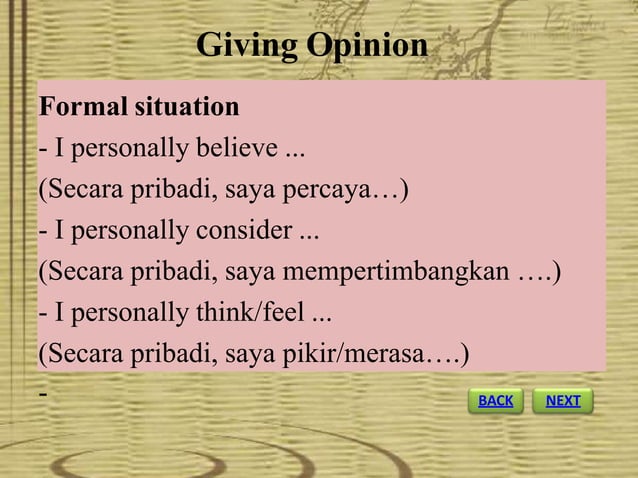 Giving Opinion

Formal situation

- I personally believe ...

(Secara pribadi, saya percaya…)

- I personally consider ...

(Secara pribadi, saya mempertimbangkan ….)

- I personally think/feel ...

(Secara pribadi, saya pikir/merasa….)

-

BACK NEXT